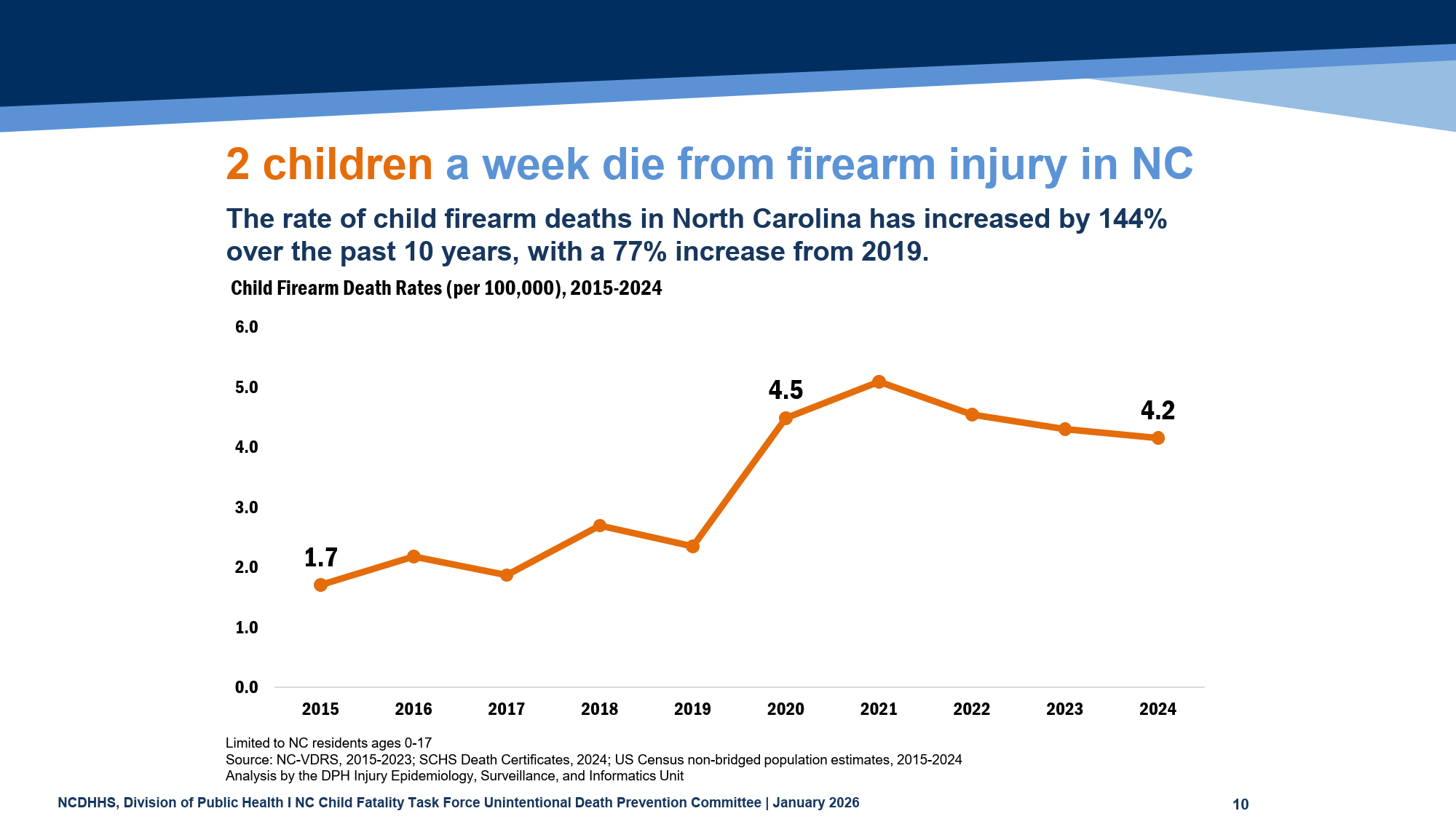 2 children a week die from firearm injury in NC

The rate of child firearm deaths in North Carolina has increased by 144% over the past 10 years, with a 77% increase from 2019.

Child Firearm Death Rates (per 100,000), 2015-2024

6.0
5.0
4.0
3.0
2.0
1.0
0.0

1.7
4.5
4.2

2015 2016 2017 2018 2019 2020 2021 2022 2023 2024

Limited to NC residents ages 0-17
Source: NC-VDRS, 2015-2023; SCHS Death Certificates, 2024; US Census non-bridged population estimates, 2015-2024
Analysis by the DPH Injury Epidemiology, Surveillance, and Informatics Unit

NCDHHS, Division of Public Health I NC Child Fatality Task Force Unintentional Death Prevention Committee | January 2026

10